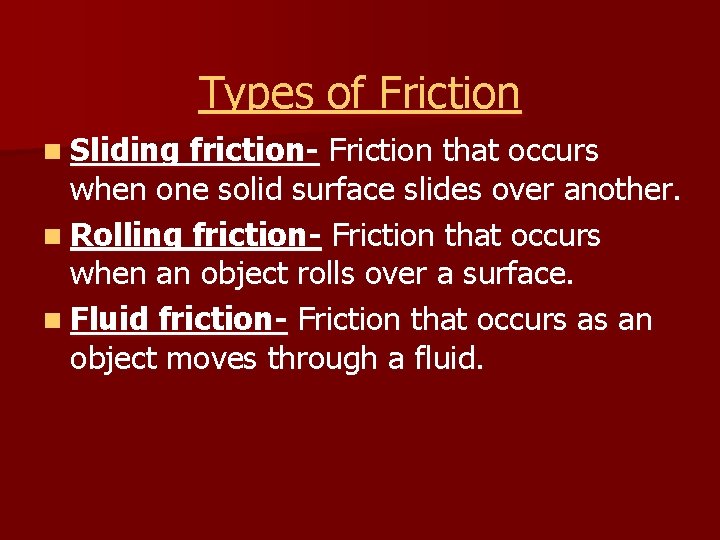 Types of Friction

Sliding friction- Friction that occurs when one solid surface slides over another.

Rolling friction- Friction that occurs when an object rolls over a surface.

Fluid friction- Friction that occurs as an object moves through a fluid.